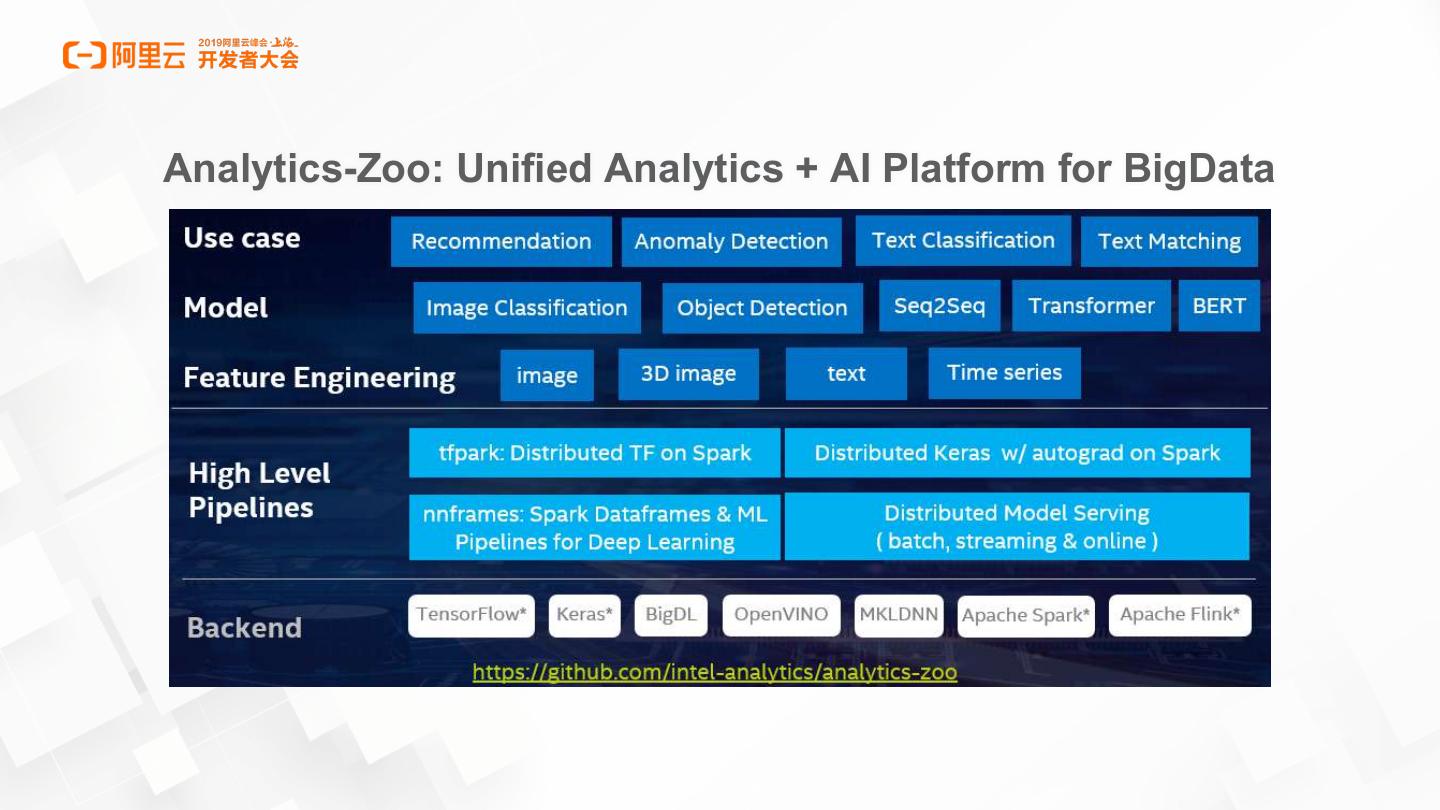 阿里云 2019阿里云峰会·上海 开发者大会

Analytics-Zoo: Unified Analytics + AI Platform for BigData

Use case
Recommendation
Anomaly Detection
Text Classification
Text Matching

Model
Image Classification
Object Detection
Seq2Seq
Transformer
BERT

Feature Engineering
image
3D image
text
Time series

High Level Pipelines
tfpark: Distributed TF on Spark
Distributed Keras w/ autograd on Spark
nnframes: Spark Dataframes & ML Pipelines for Deep Learning
Distributed Model Serving ( batch, streaming & online )

Backend
TensorFlow*
Keras*
BigDL
OpenVINO
MKLDNN
Apache Spark*
Apache Flink*

https://github.com/intel-analytics/analytics-zoo